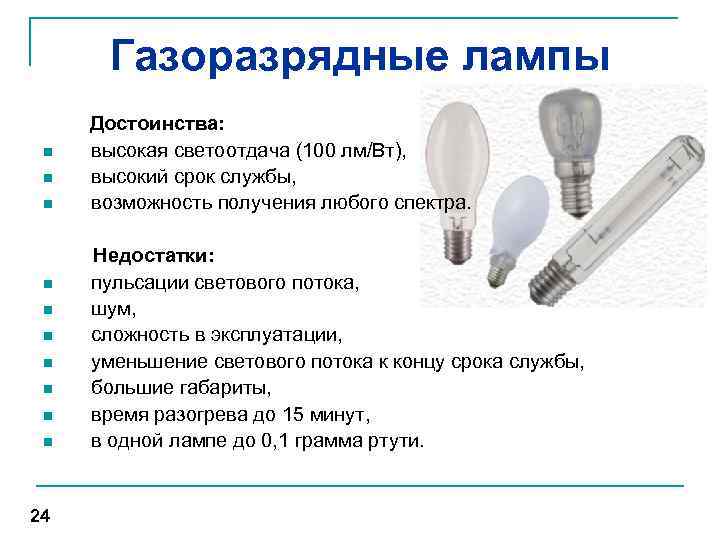 Газоразрядные лампы

Достоинства:
- высокая светоотдача (100 лм/Вт),
- высокий срок службы,
- возможность получения любого спектра.

Недостатки:
- пульсации светового потока,
- шум,
- сложность в эксплуатации,
- уменьшение светового потока к концу срока службы,
- большие габариты,
- время разогрева до 15 минут,
- в одной лампе до 0,1 грамма ртути.

24